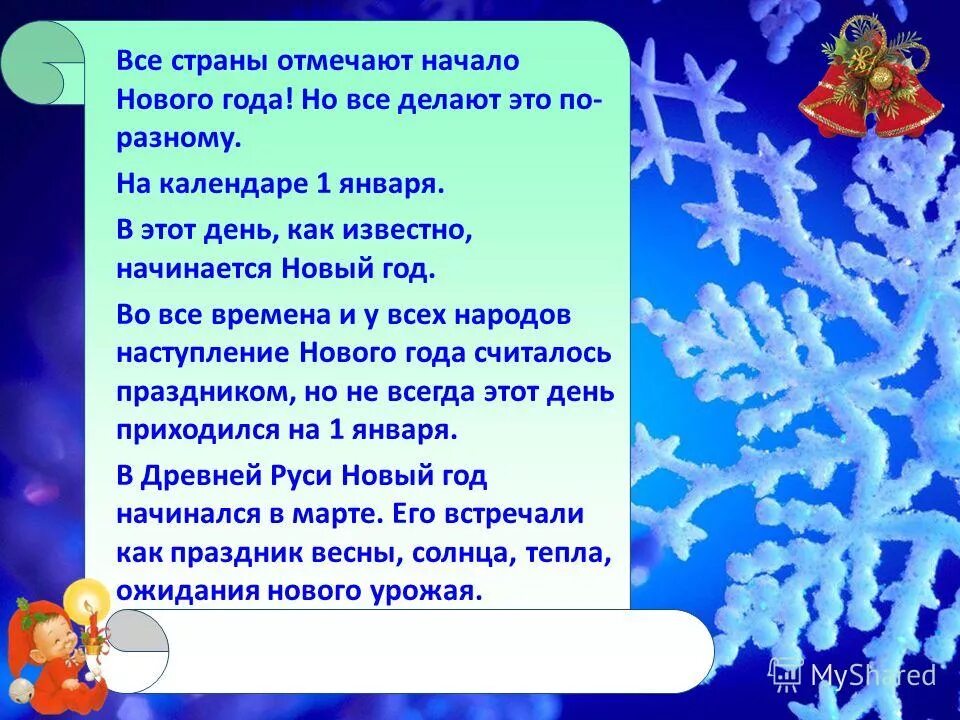 Все страны отмечают начало Нового года! Но все делают это по-разному.

На календаре 1 января.

В этот день, как известно, начинается Новый год.

Во все времена и у всех народов наступление Нового года считалось праздником, но не всегда этот день приходился на 1 января.

В Древней Руси Новый год начинался в марте. Его встречали как праздник весны, солнца, тепла, ожидания нового урожая.

MyShared